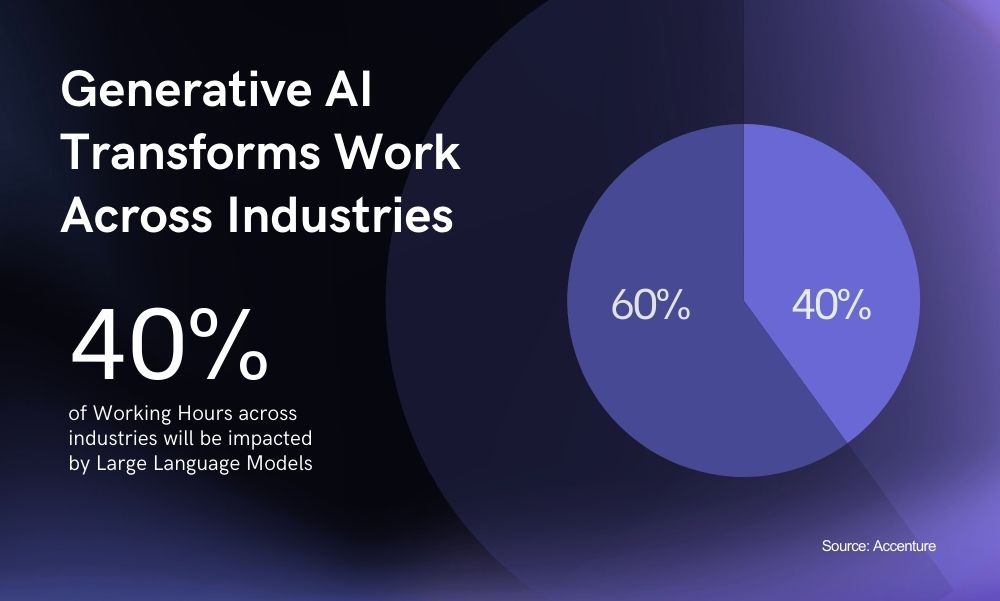 Generative AI Transforms Work Across Industries

40%
of Working Hours across industries will be impacted by Large Language Models

60%

40%

Source: Accenture